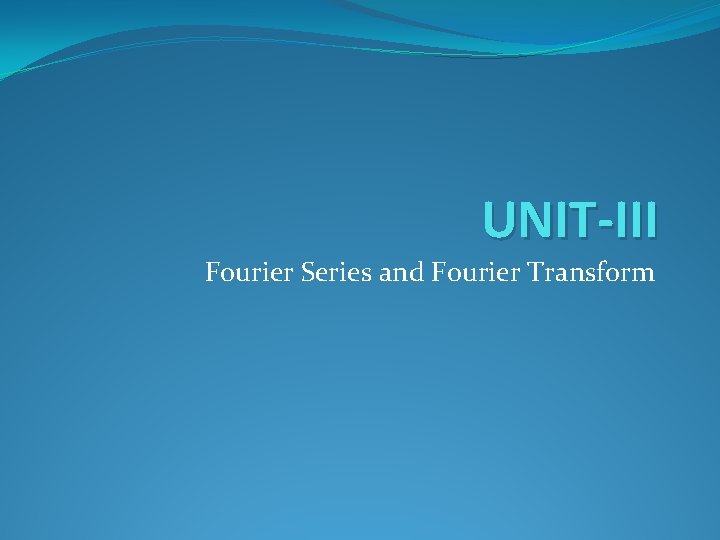 UNIT-III

Fourier Series and Fourier Transform